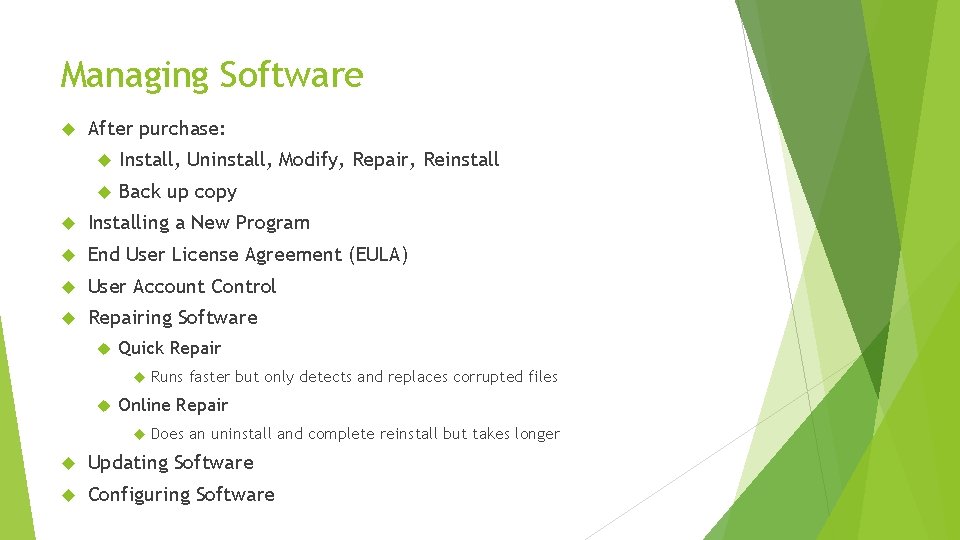 Managing Software

After purchase:

Install, Uninstall, Modify, Repair, Reinstall

Back up copy

Installing a New Program

End User License Agreement (EULA)

User Account Control

Repairing Software

Quick Repair

Runs faster but only detects and replaces corrupted files

Online Repair

Does an uninstall and complete reinstall but takes longer

Updating Software

Configuring Software